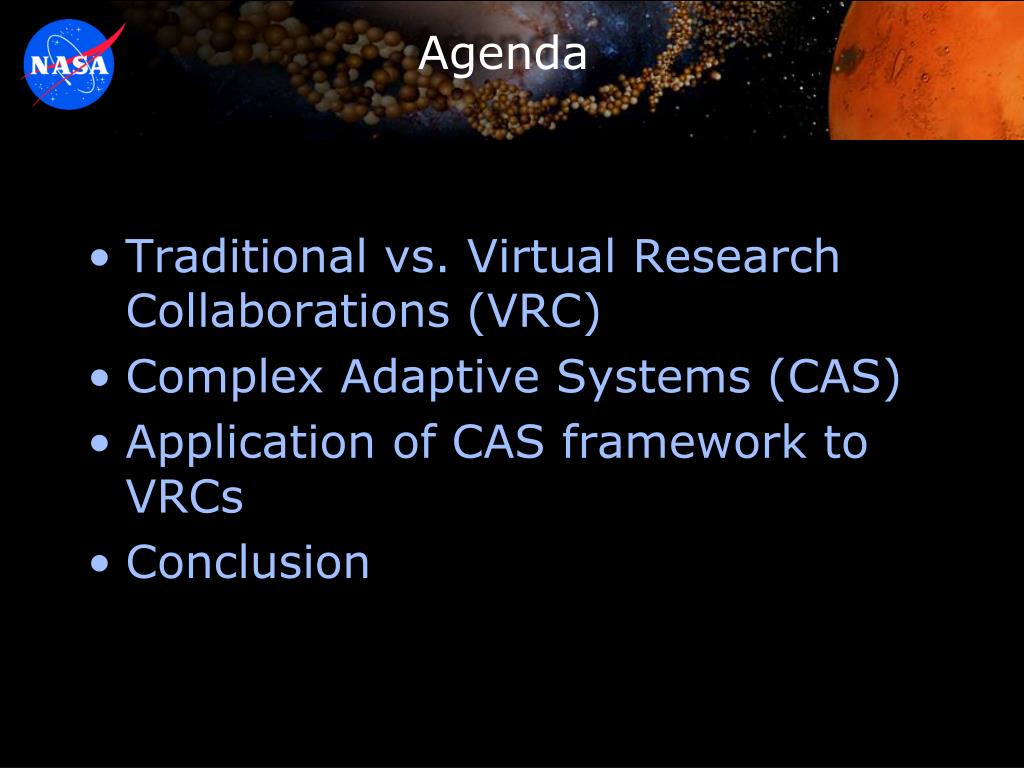 NASA

Agenda

• Traditional vs. Virtual Research Collaborations (VRC)
• Complex Adaptive Systems (CAS)
• Application of CAS framework to VRCs
• Conclusion